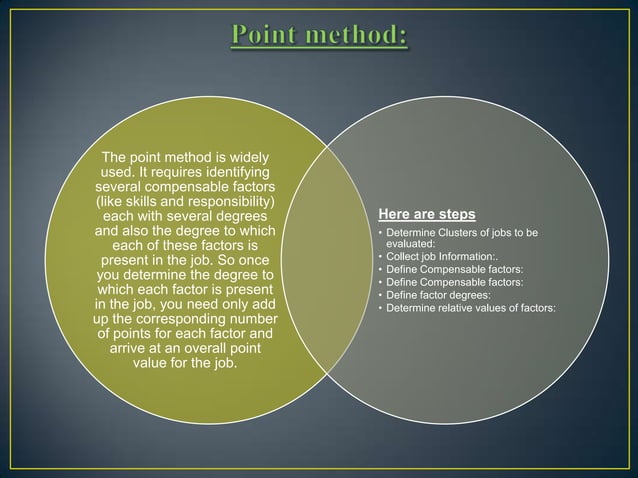 Point method:

The point method is widely used. It requires identifying several compensable factors (like skills and responsibility) each with several degrees and also the degree to which each of these factors is present in the job. So once you determine the degree to which each factor is present in the job, you need only add up the corresponding number of points for each factor and arrive at an overall point value for the job.

Here are steps

• Determine Clusters of jobs to be evaluated:
• Collect job Information:.
• Define Compensable factors:
• Define Compensable factors:
• Define factor degrees:
• Determine relative values of factors: